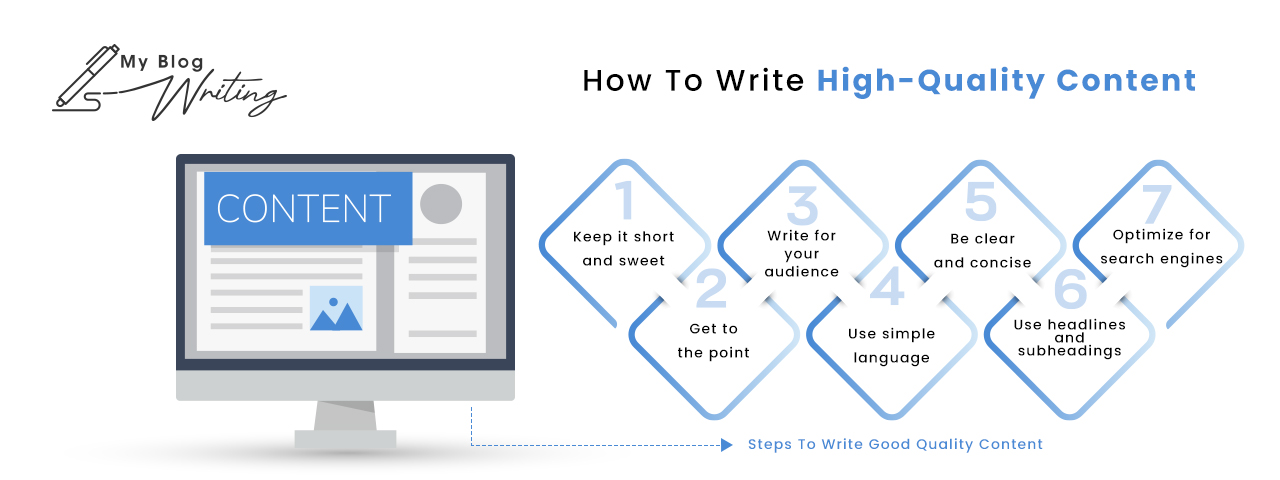 My Blog Writing

How To Write High-Quality Content

CONTENT

1
Keep it short and sweet

2
Get to the point

3
Write for your audience

4
Use simple language

5
Be clear and concise

6
Use headlines and subheadings

7
Optimize for search engines

Steps To Write Good Quality Content